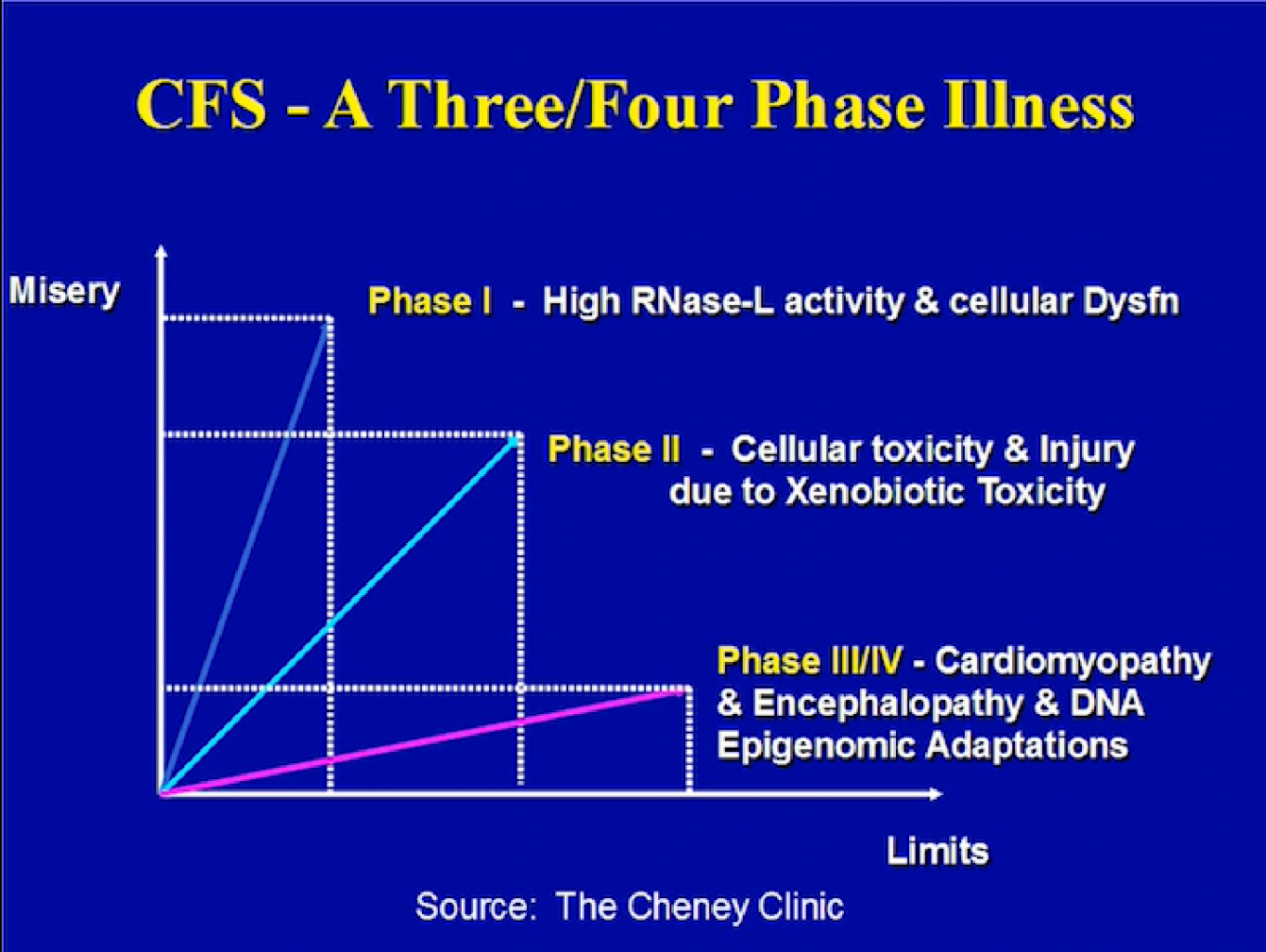 CFS - A Three/Four Phase Illness

Misery

Phase I - High RNase-L activity & cellular Dysfn

Phase II - Cellular toxicity & Injury due to Xenobiotic Toxicity

Phase III/IV - Cardiomyopathy & Encephalopathy & DNA Epigenomic Adaptations

Limits

Source: The Cheney Clinic